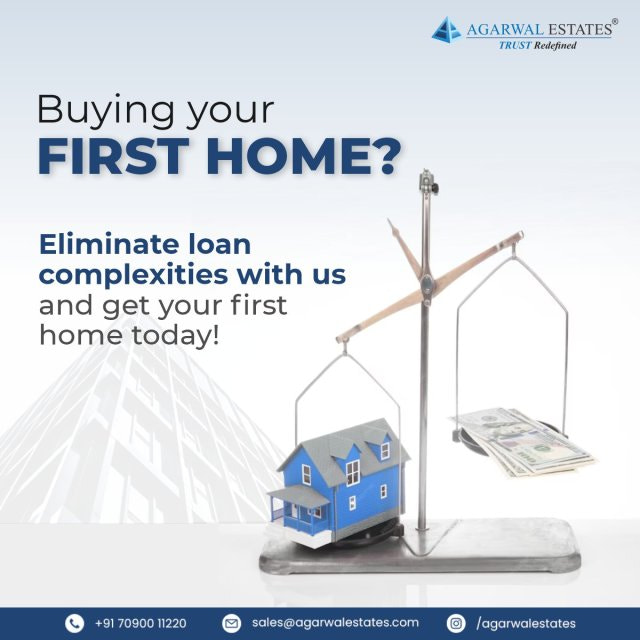 AGARWAL ESTATES®
TRUST Redefined

Buying your
FIRST HOME?

Eliminate loan complexities with us and get your first home today!

+91 70900 11220 sales@agarwalestates.com /agarwalestates